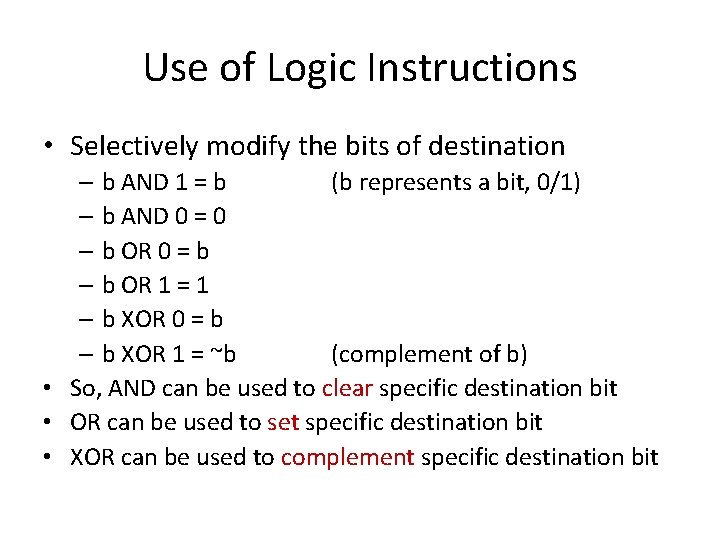 Use of Logic Instructions

• Selectively modify the bits of destination
– b AND 1 = b (b represents a bit, 0/1)
– b AND 0 = 0
– b OR 0 = b
– b OR 1 = 1
– b XOR 0 = b
– b XOR 1 = ~b (complement of b)
• So, AND can be used to clear specific destination bit
• OR can be used to set specific destination bit
• XOR can be used to complement specific destination bit